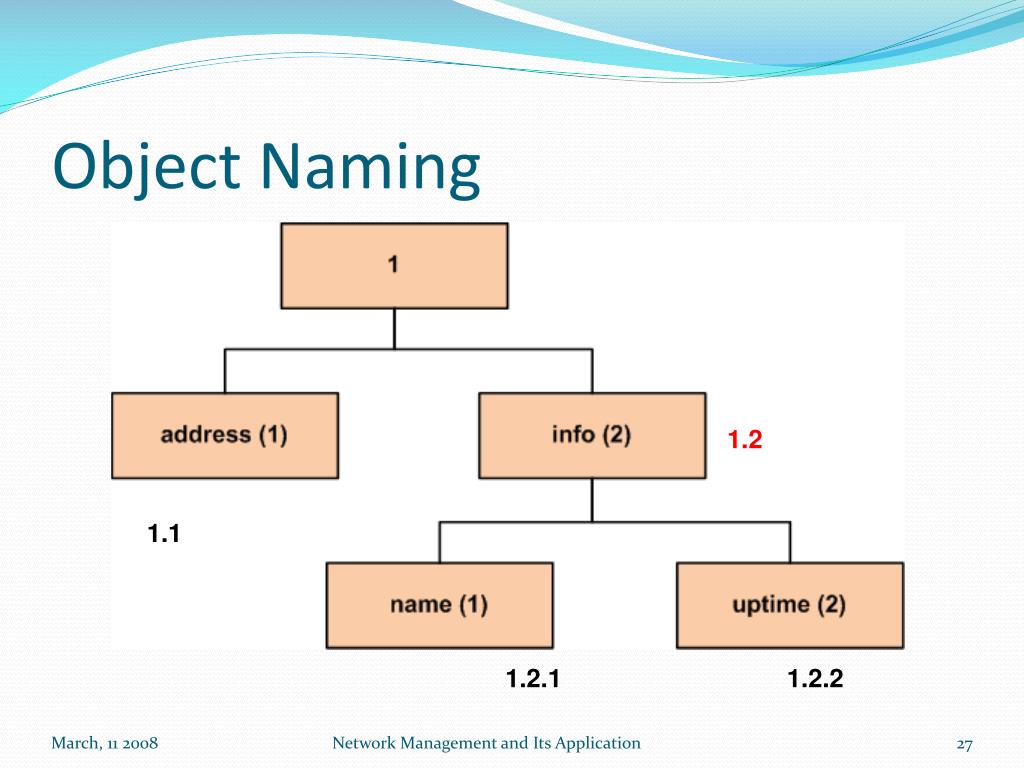 Object Naming

1

address (1)

info (2)

1.2

1.1

name (1)

uptime (2)

1.2.1

1.2.2

March, 11 2008

Network Management and Its Application

27